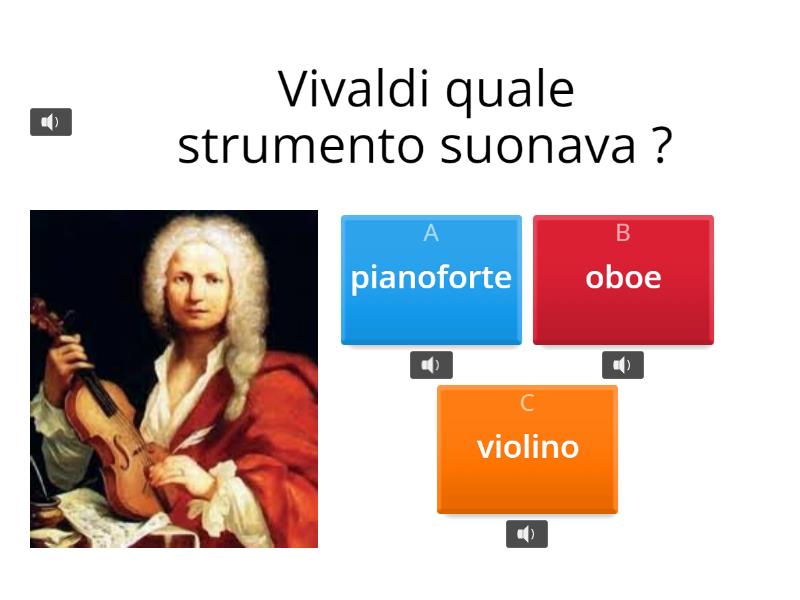 Vivaldi quale strumento suonava ?

A
pianoforte

B
oboe

C
violino